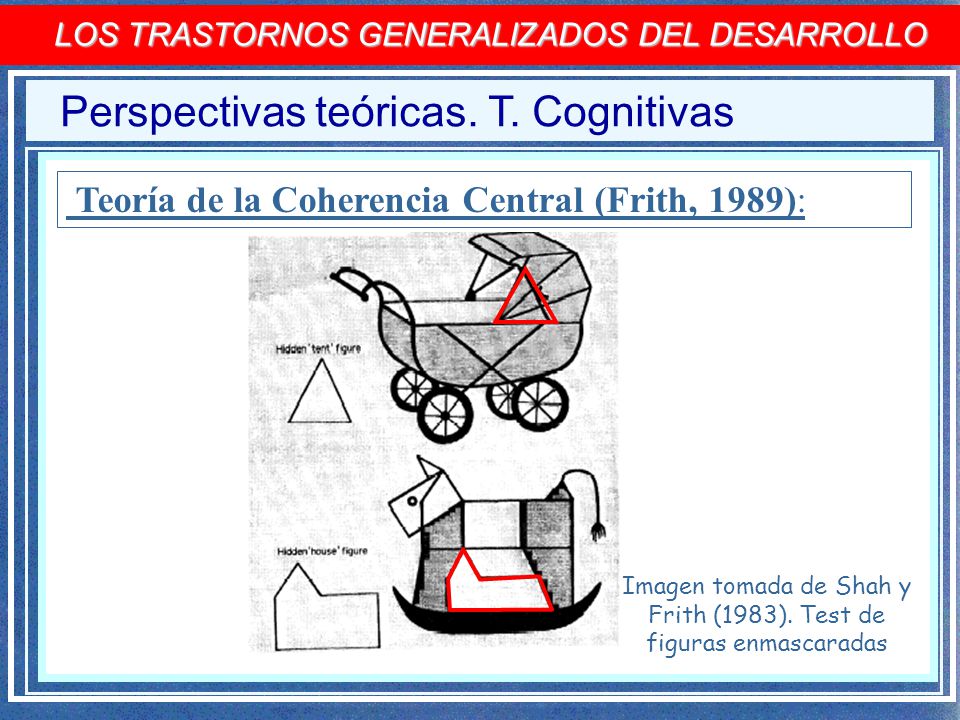 LOS TRASTORNOS GENERALIZADOS DEL DESARROLLO

Perspectivas teóricas. T. Cognitivas

Teoría de la Coherencia Central (Frith, 1989):

Hidden 'tent' figure

Hidden 'house' figure

Imagen tomada de Shah y Frith (1983). Test de figuras enmascaradas